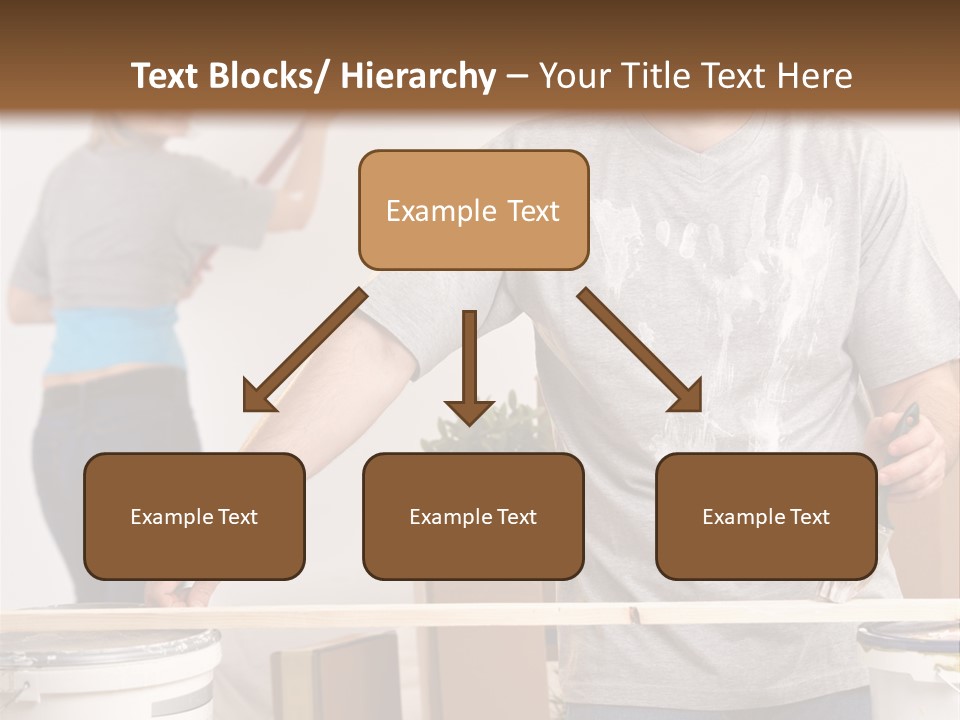 Text Blocks/ Hierarchy – Your Title Text Here

Example Text

Example Text

Example Text

Example Text